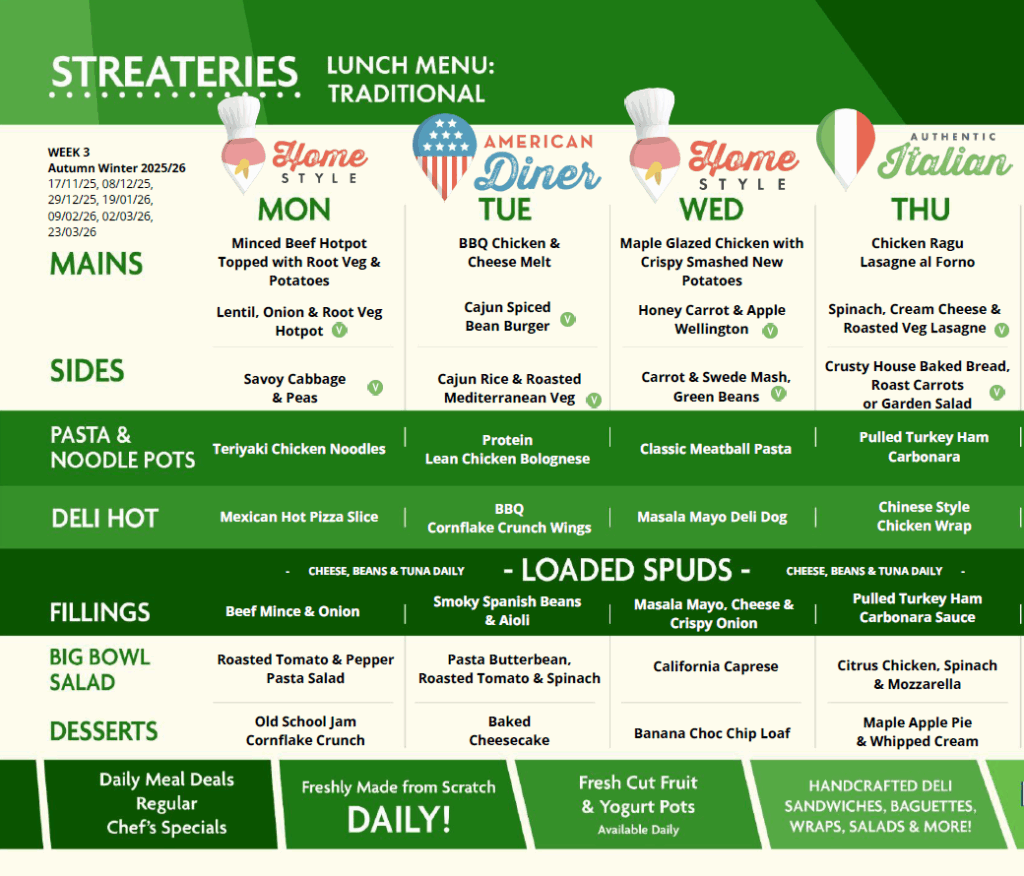 STREATERIES

LUNCH MENU: TRADITIONAL

WEEK 3
Autumn Winter 2025/26
17/11/25, 08/12/25, 29/12/25, 19/01/26, 09/02/26, 02/03/26, 23/03/26

| | Home STYLE MON | AMERICAN Diner TUE | Home STYLE WED | AUTHENTIC Italian THU |
|---|---|---|---|---|
| MAINS | Minced Beef Hotpot Topped with Root Veg & Potatoes | BBQ Chicken & Cheese Melt | Maple Glazed Chicken with Crispy Smashed New Potatoes | Chicken Ragu Lasagne al Forno |
| | Lentil, Onion & Root Veg Hotpot V | Cajun Spiced Bean Burger V | Honey Carrot & Apple Wellington V | Spinach, Cream Cheese & Roasted Veg Lasagne V |
| SIDES | Savoy Cabbage & Peas V | Cajun Rice & Roasted Mediterranean Veg V | Carrot & Swede Mash, Green Beans V | Crusty House Baked Bread, Roast Carrots or Garden Salad V |
| PASTA & NOODLE POTS | Teriyaki Chicken Noodles | Protein Lean Chicken Bolognese | Classic Meatball Pasta | Pulled Turkey Ham Carbonara |
| DELI HOT | Mexican Hot Pizza Slice | BBQ Cornflake Crunch Wings | Masala Mayo Deli Dog | Chinese Style Chicken Wrap |

- CHEESE, BEANS & TUNA DAILY - LOADED SPUDS - CHEESE, BEANS & TUNA DAILY -

| | | | | |
|---|---|---|---|---|
| FILLINGS | Beef Mince & Onion | Smoky Spanish Beans & Aioli | Masala Mayo, Cheese & Crispy Onion | Pulled Turkey Ham Carbonara Sauce |
| BIG BOWL SALAD | Roasted Tomato & Pepper Pasta Salad | Pasta Butterbean, Roasted Tomato & Spinach | California Caprese | Citrus Chicken, Spinach & Mozzarella |
| DESSERTS | Old School Jam Cornflake Crunch | Baked Cheesecake | Banana Choc Chip Loaf | Maple Apple Pie & Whipped Cream |

Daily Meal Deals
Regular
Chef's Specials

Freshly Made from Scratch
DAILY!

Fresh Cut Fruit
& Yogurt Pots
Available Daily

HANDCRAFTED DELI SANDWICHES, BAGUETTES, WRAPS, SALADS & MORE!